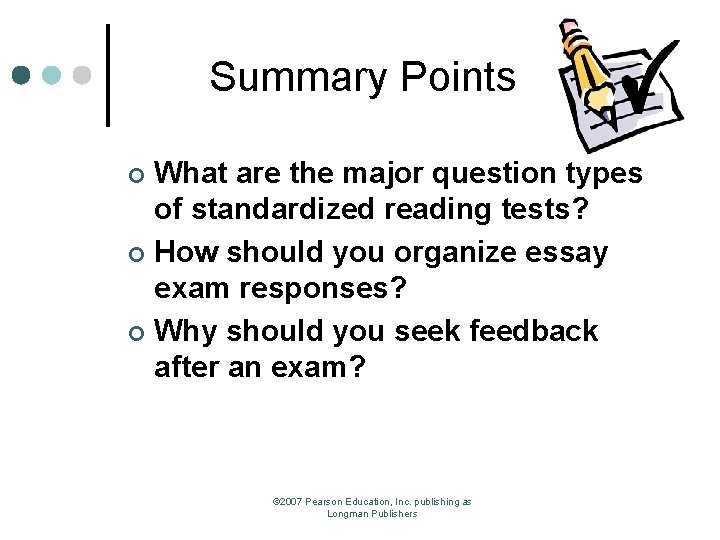 Summary Points

What are the major question types of standardized reading tests?

How should you organize essay exam responses?

Why should you seek feedback after an exam?

©2007 Pearson Education, Inc. publishing as Longman Publishers